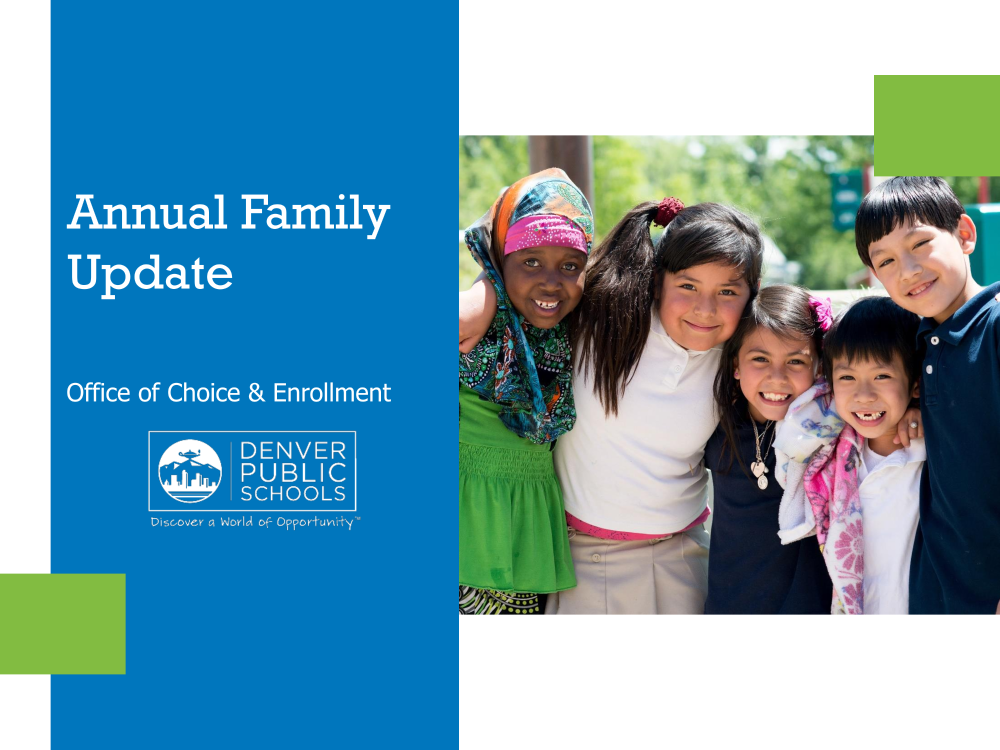 Annual Family Update

Office of Choice & Enrollment

DENVER PUBLIC SCHOOLS

Discover a World of Opportunity™